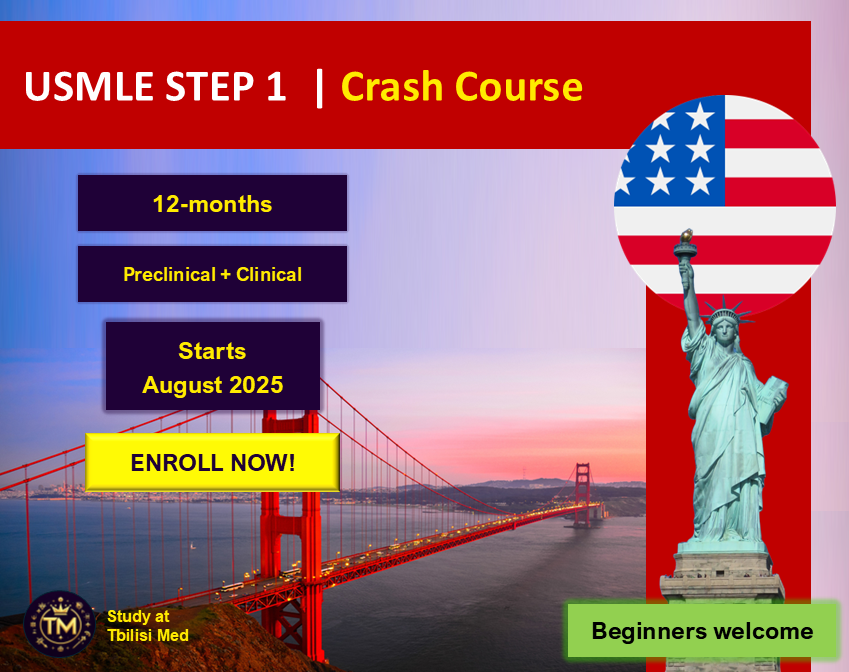 USMLE STEP 1 | Crash Course

12-months

Preclinical + Clinical

Starts August 2025

ENROLL NOW!

TM

Study at Tbilisi Med

Beginners welcome